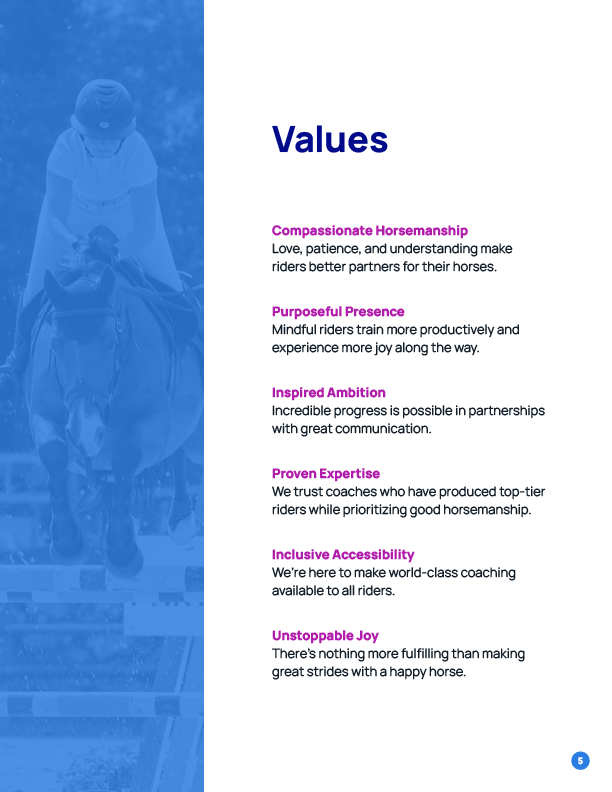 Values

Compassionate Horsemanship
Love, patience, and understanding make riders better partners for their horses.

Purposeful Presence
Mindful riders train more productively and experience more joy along the way.

Inspired Ambition
Incredible progress is possible in partnerships with great communication.

Proven Expertise
We trust coaches who have produced top-tier riders while prioritizing good horsemanship.

Inclusive Accessibility
We're here to make world-class coaching available to all riders.

Unstoppable Joy
There's nothing more fulfilling than making great strides with a happy horse.

5